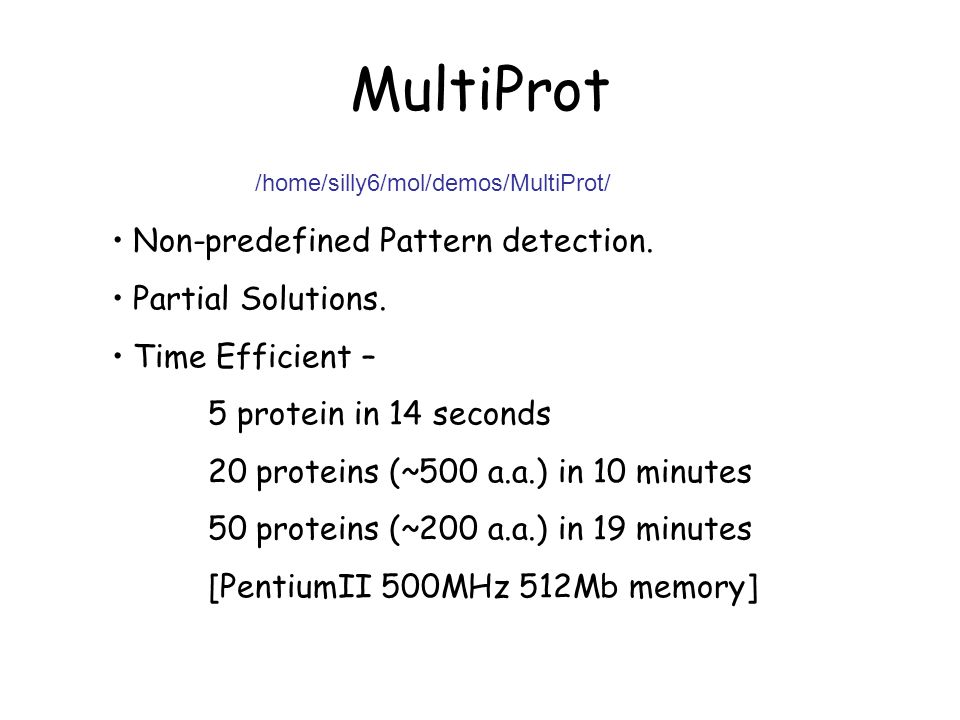 MultiProt

/home/silly6/mol/demos/MultiProt/

• Non-predefined Pattern detection.

• Partial Solutions.

• Time Efficient –

5 protein in 14 seconds

20 proteins (~500 a.a.) in 10 minutes

50 proteins (~200 a.a.) in 19 minutes

[PentiumII 500MHz 512Mb memory]